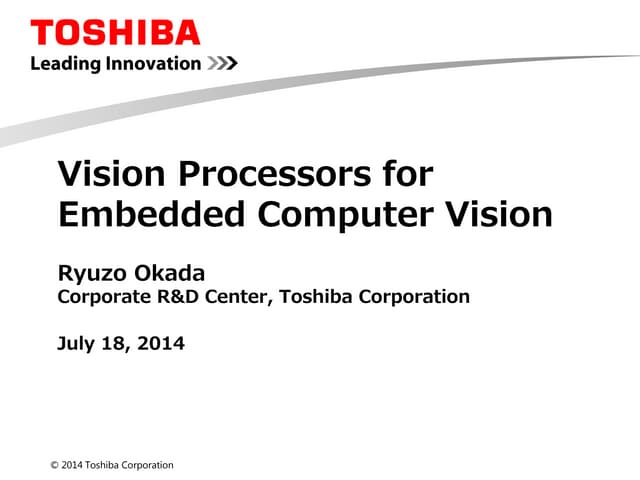 TOSHIBA
Leading Innovation >>>

Vision Processors for Embedded Computer Vision

Ryuzo Okada
Corporate R&D Center, Toshiba Corporation

July 18, 2014

© 2014 Toshiba Corporation